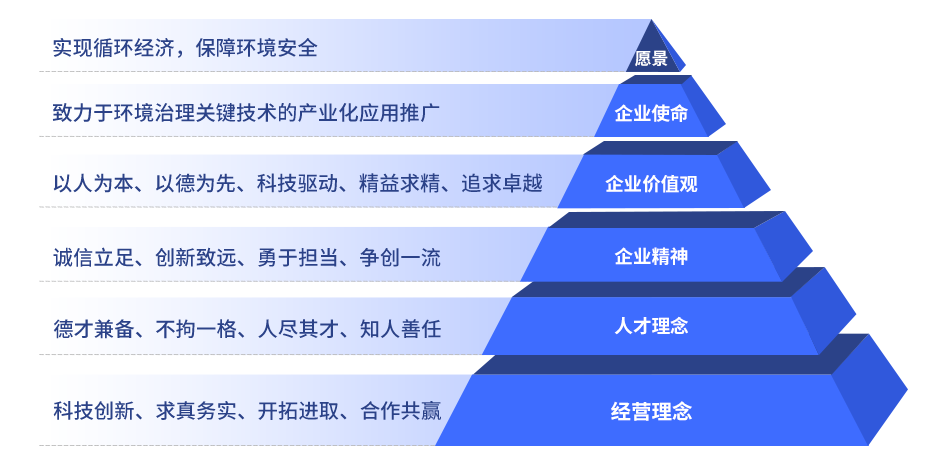 实现循环经济，保障环境安全

愿景

致力于环境治理关键技术的产业化应用推广

企业使命

以人为本、以德为先、科技驱动、精益求精、追求卓越

企业价值观

诚信立足、创新致远、勇于担当、争创一流

企业精神

德才兼备、不拘一格、人尽其才、知人善任

人才理念

科技创新、求真务实、开拓进取、合作共赢

经营理念